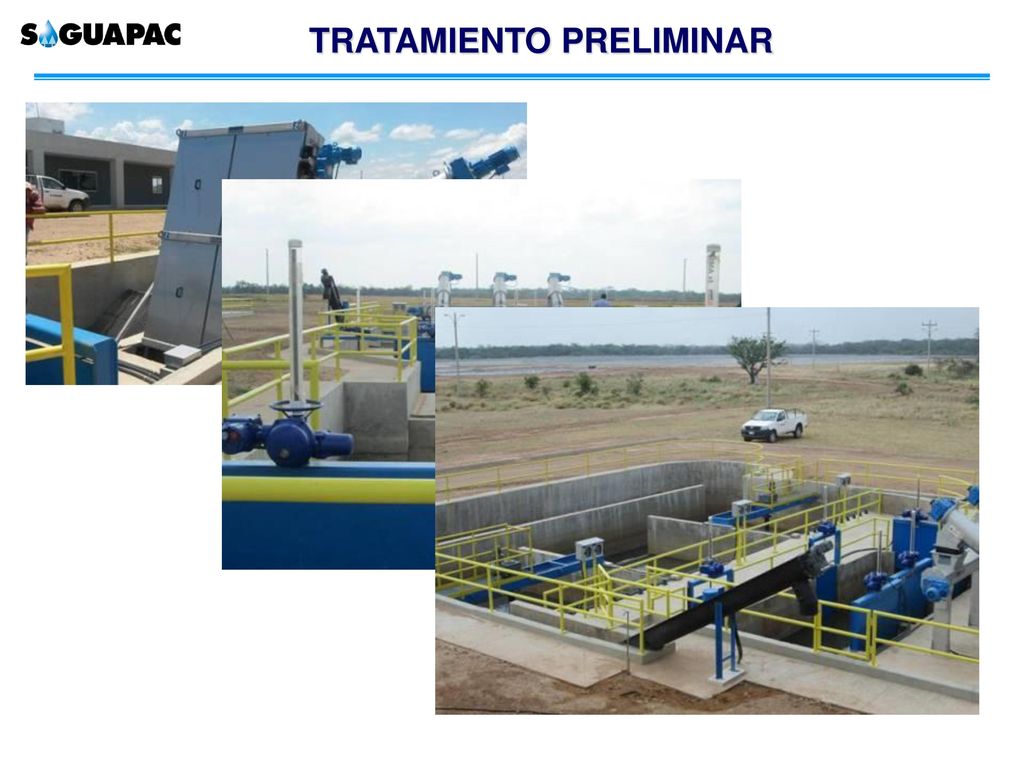 SAGUAPAC

TRATAMIENTO PRELIMINAR